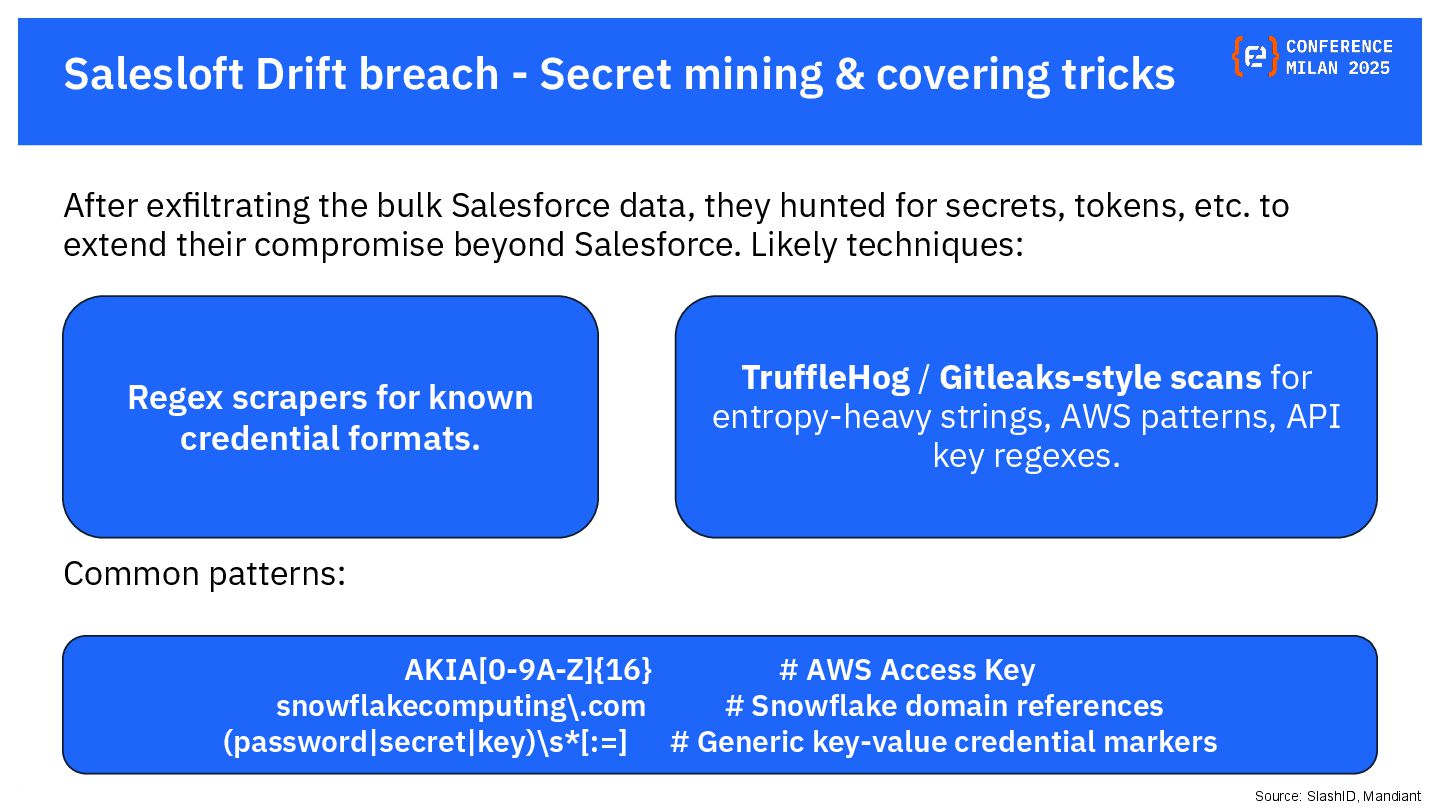 Salesloft Drift breach - Secret mining & covering tricks

CONFERENCE
MILAN 2025

After exfiltrating the bulk Salesforce data, they hunted for secrets, tokens, etc. to extend their compromise beyond Salesforce. Likely techniques:

Regex scrapers for known credential formats.

TruffleHog / Gitleaks-style scans for entropy-heavy strings, AWS patterns, API key regexes.

Common patterns:

AKIA[0-9A-Z]{16} # AWS Access Key
snowflakecomputing\.com # Snowflake domain references
(password|secret|key)\s*[:=] # Generic key-value credential markers

Source: SlashID, Mandiant